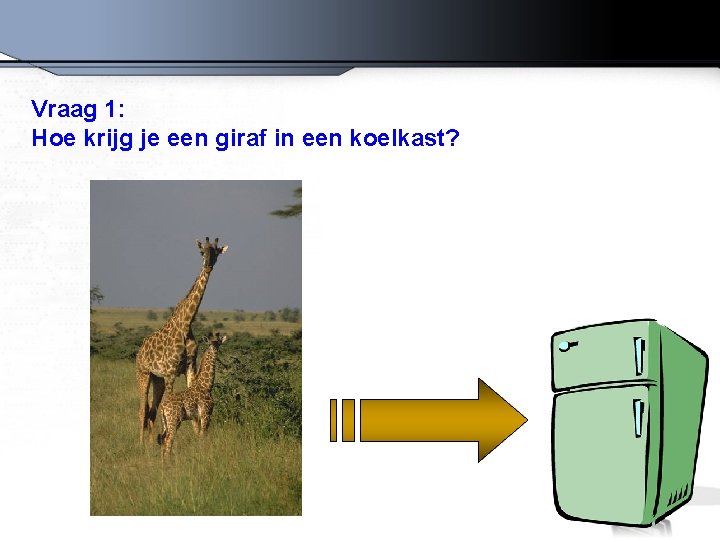 Vraag 1:
Hoe krijg je een giraf in een koelkast?